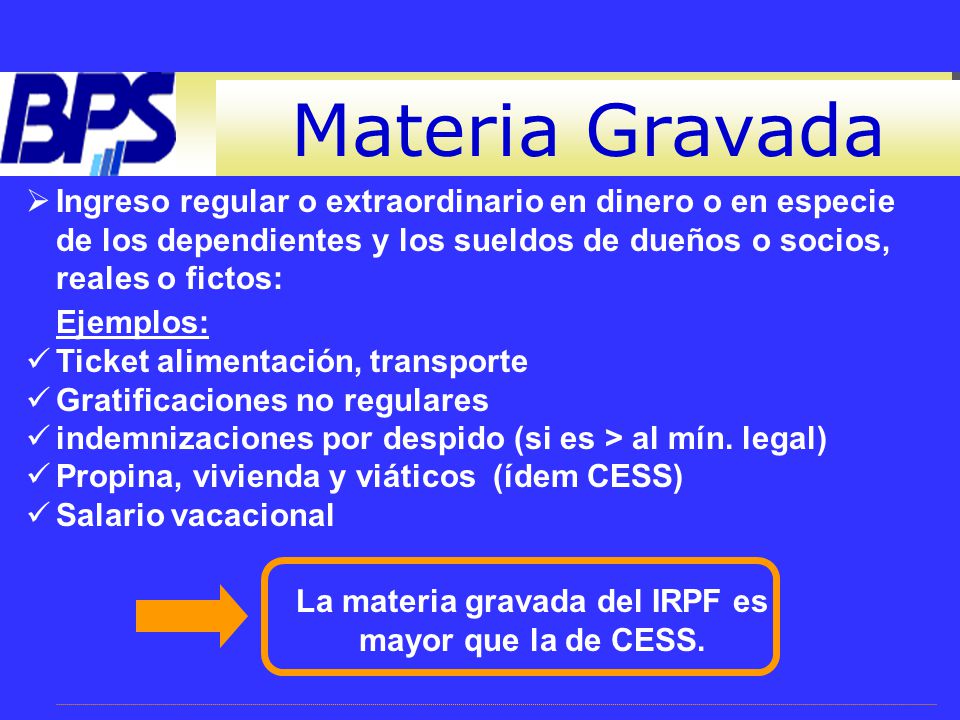 BPS

Materia Gravada

➢ Ingreso regular o extraordinario en dinero o en especie de los dependientes y los sueldos de dueños o socios, reales o fictos:

Ejemplos:

✓ Ticket alimentación, transporte
✓ Gratificaciones no regulares
✓ indemnizaciones por despido (si es > al mín. legal)
✓ Propina, vivienda y viáticos (ídem CESS)
✓ Salario vacacional

La materia gravada del IRPF es mayor que la de CESS.